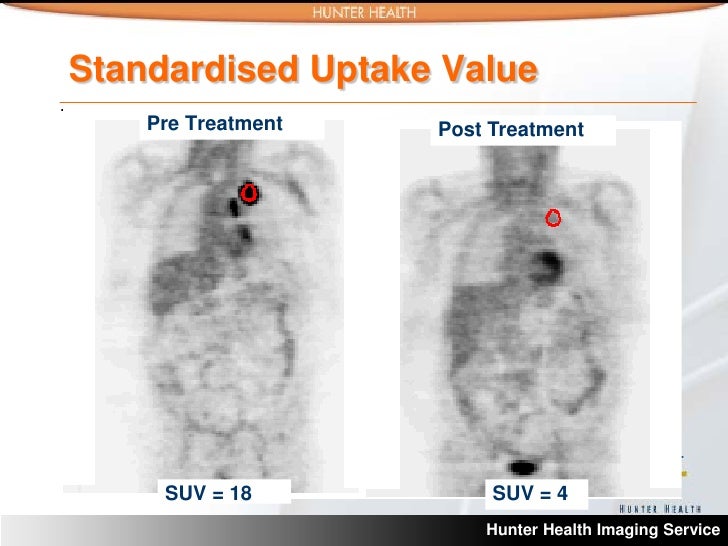 HUNTER HEALTH

Standardised Uptake Value

Pre Treatment

Post Treatment

SUV = 18

SUV = 4

HUNTER HEALTH

Hunter Health Imaging Service